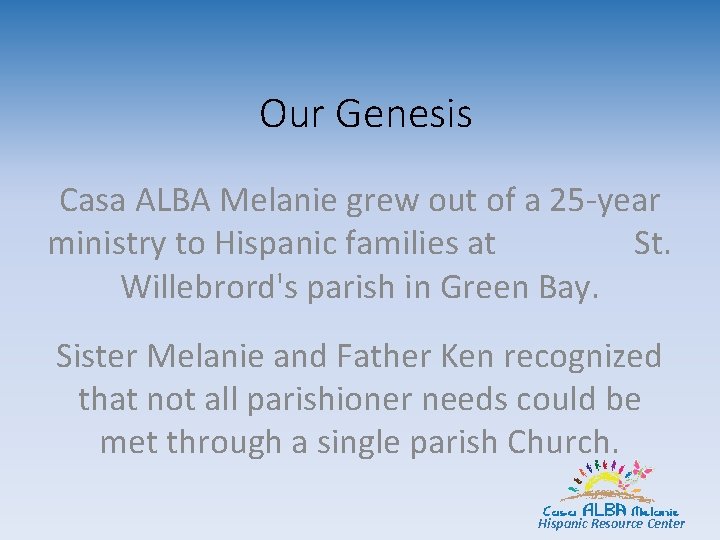 Our Genesis

Casa ALBA Melanie grew out of a 25-year ministry to Hispanic families at St. Willebrord's parish in Green Bay.

Sister Melanie and Father Ken recognized that not all parishioner needs could be met through a single parish Church.

Casa ALBA Melanie
Hispanic Resource Center